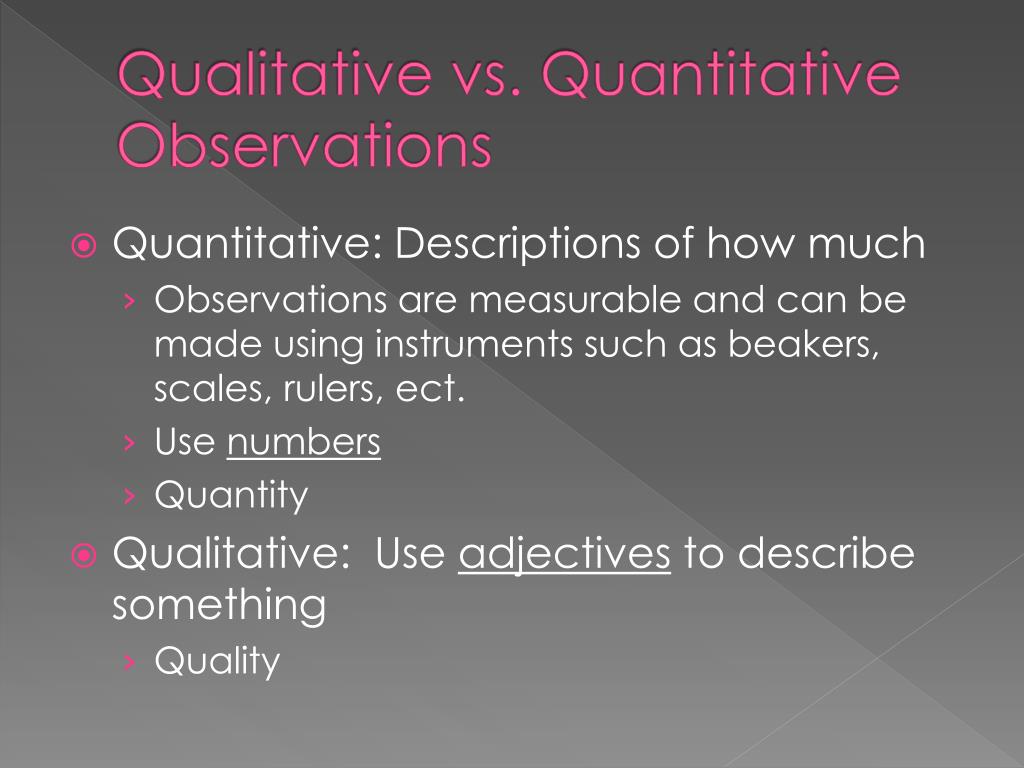 Qualitative vs. Quantitative Observations

Quantitative: Descriptions of how much
› Observations are measurable and can be made using instruments such as beakers, scales, rulers, ect.
› Use numbers
› Quantity

Qualitative: Use adjectives to describe something
› Quality